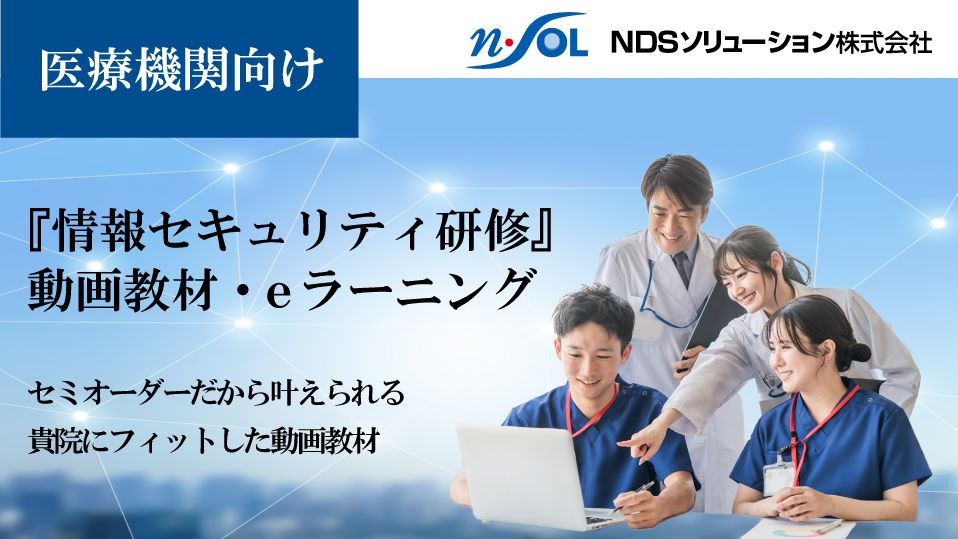 医療機関向け

n·SOL NDSソリューション株式会社

『情報セキュリティ研修』
動画教材・eラーニング

セミオーダーだから叶えられる
貴院にフィットした動画教材